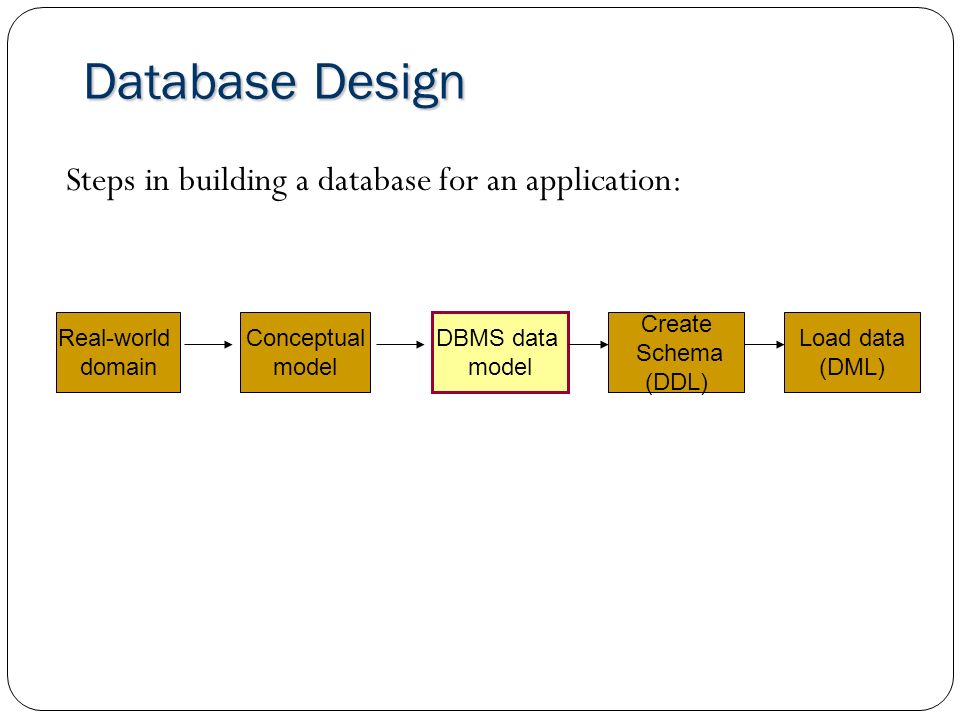 Database Design

Steps in building a database for an application:

Real-world domain

Conceptual model

DBMS data model

Create Schema (DDL)

Load data (DML)